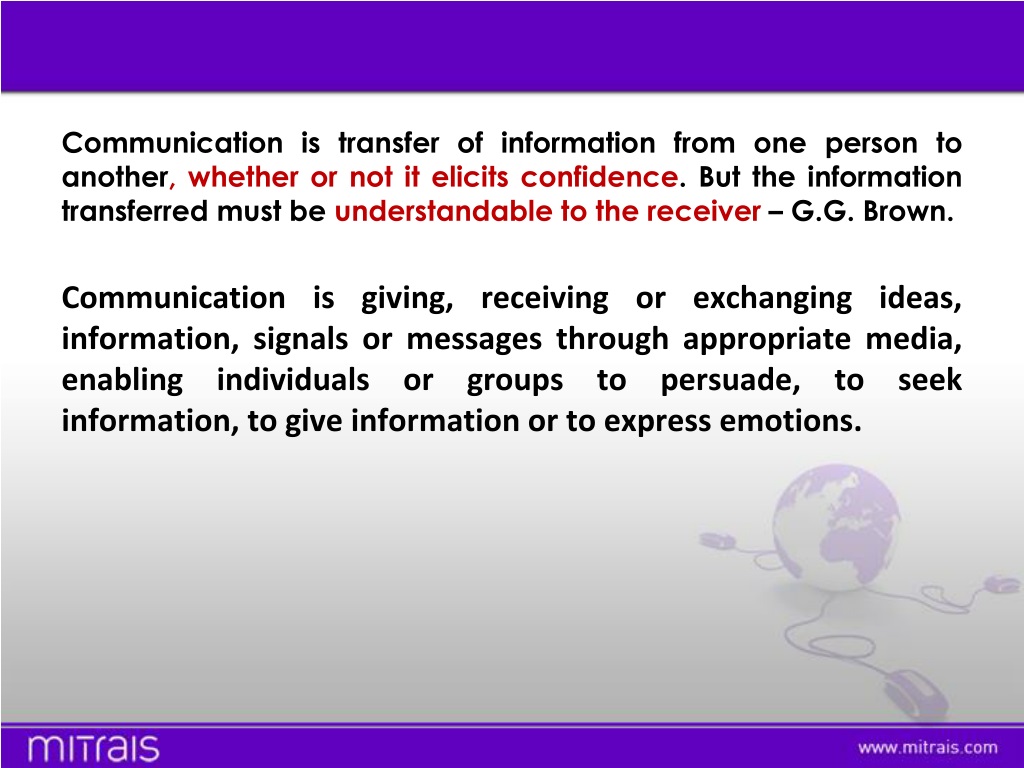 Communication is transfer of information from one person to another, whether or not it elicits confidence. But the information transferred must be understandable to the receiver – G.G. Brown.

Communication is giving, receiving or exchanging ideas, information, signals or messages through appropriate media, enabling individuals or groups to persuade, to seek information, to give information or to express emotions.

mitrais

www.mitrais.com